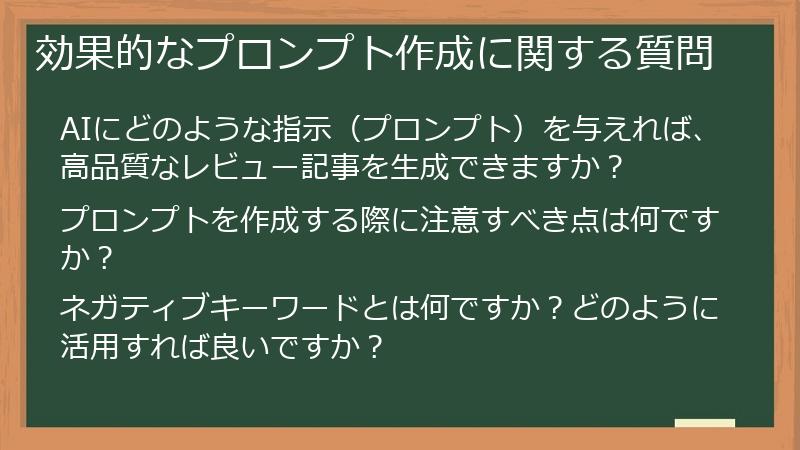 効果的なプロンプト作成に関する質問

AIにどのような指示（プロンプト）を与えれば、高品質なレビュー記事を生成できますか？

プロンプトを作成する際に注意すべき点は何ですか？

ネガティブキーワードとは何ですか？どのように活用すれば良いですか？